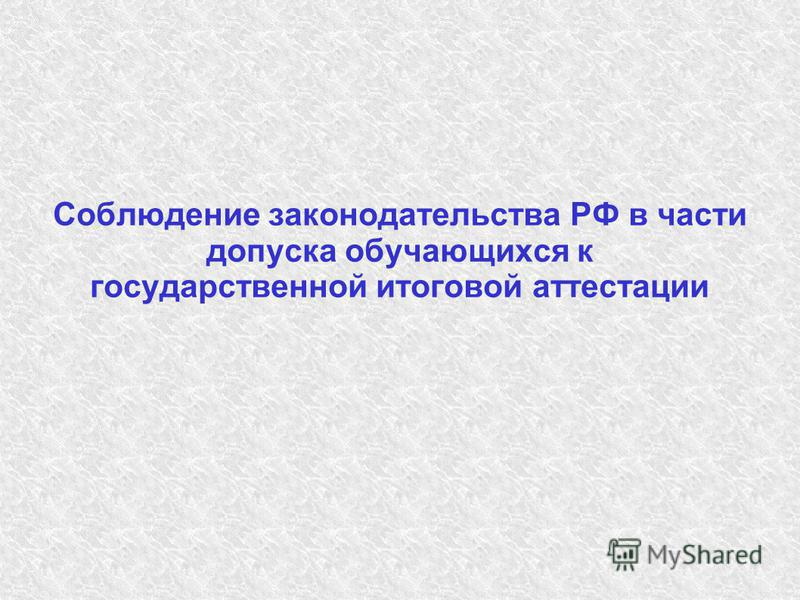 Соблюдение законодательства РФ в части допуска обучающихся к государственной итоговой аттестации

MyShared